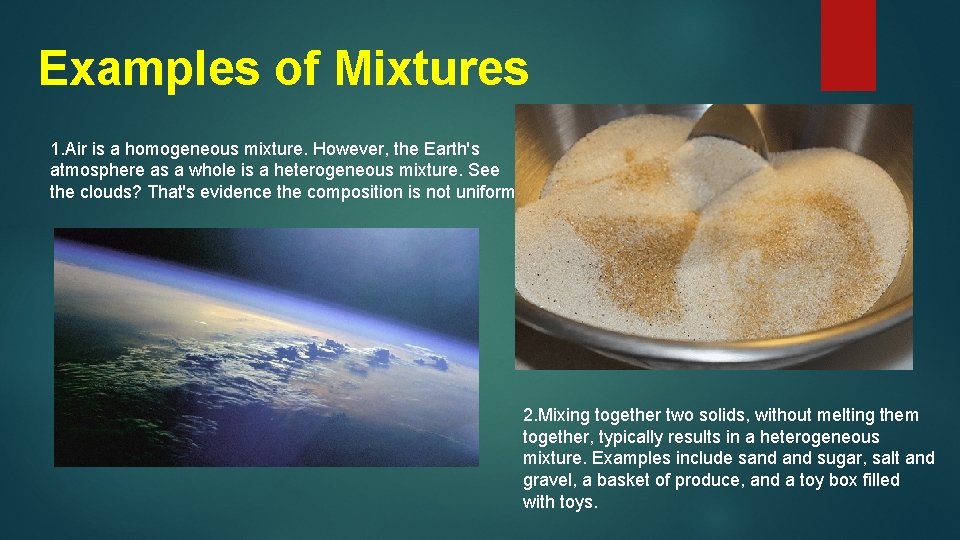 Examples of Mixtures

1.Air is a homogeneous mixture. However, the Earth's atmosphere as a whole is a heterogeneous mixture. See the clouds? That's evidence the composition is not uniform

2.Mixing together two solids, without melting them together, typically results in a heterogeneous mixture. Examples include sand and sugar, salt and gravel, a basket of produce, and a toy box filled with toys.